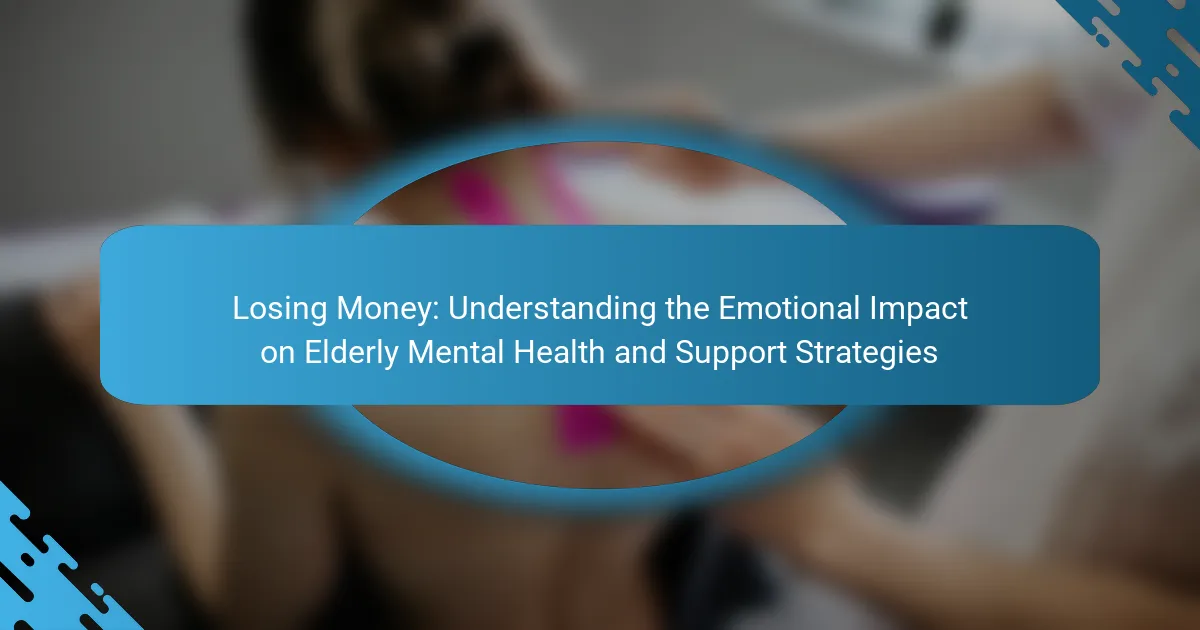 Losing Money: Understanding the Emotional Impact on Elderly Mental Health and Support Strategies